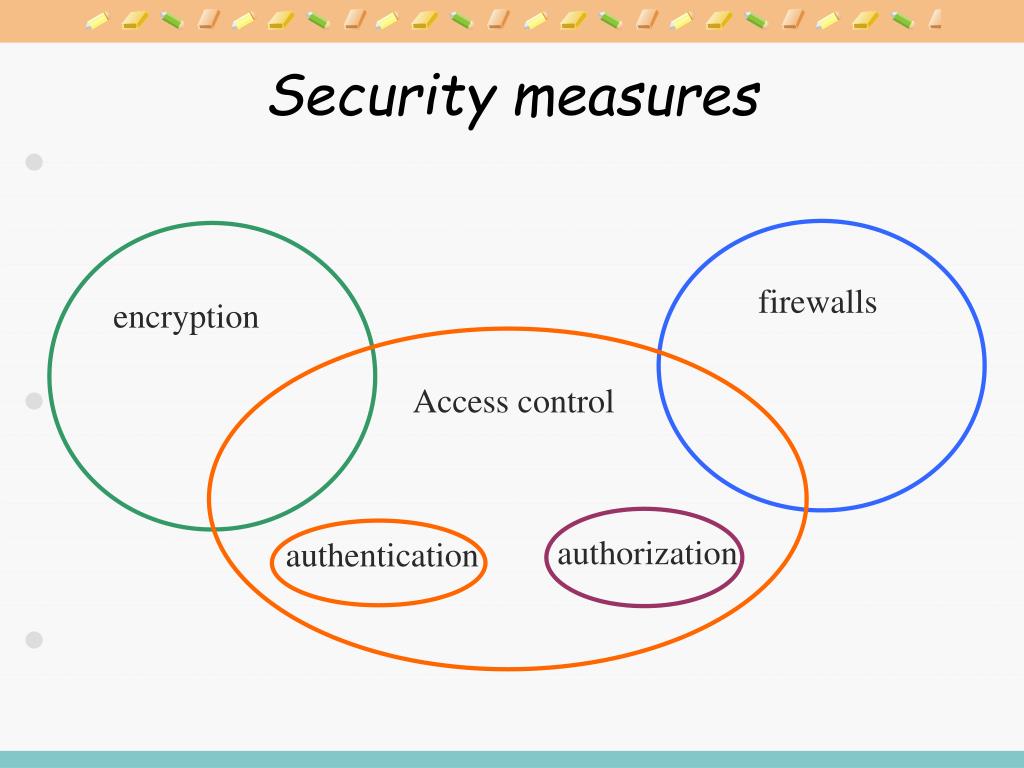 Security measures

encryption

firewalls

Access control

authentication

authorization